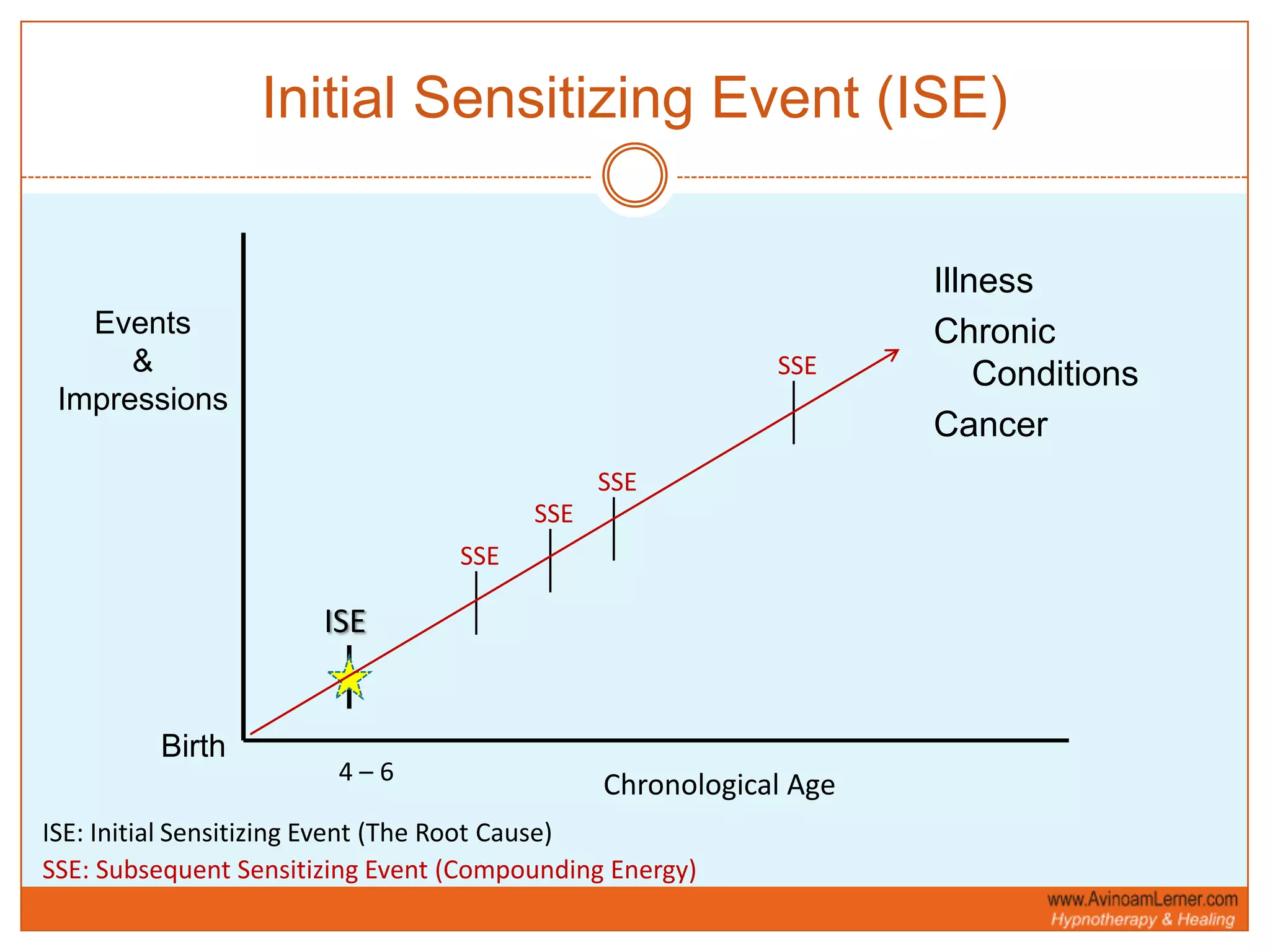 Initial Sensitizing Event (ISE)

Events
&
Impressions

Illness
Chronic
Conditions
Cancer

SSE

SSE

SSE

SSE

ISE

Birth

4 – 6

Chronological Age

ISE: Initial Sensitizing Event (The Root Cause)
SSE: Subsequent Sensitizing Event (Compounding Energy)

www.AvinoamLerner.com
Hypnotherapy & Healing